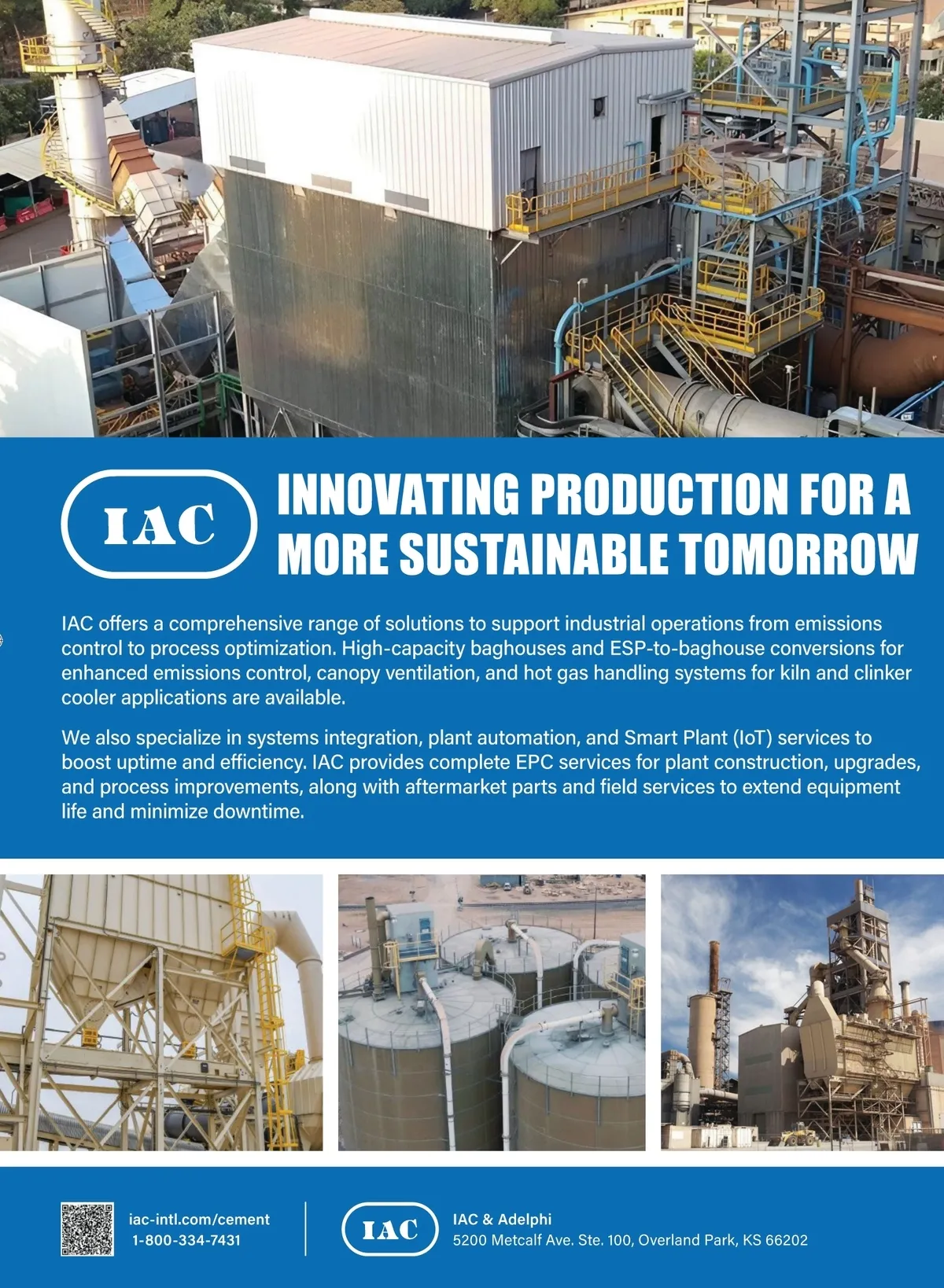 IAC

INNOVATING PRODUCTION FOR A MORE SUSTAINABLE TOMORROW

IAC offers a comprehensive range of solutions to support industrial operations from emissions control to process optimization. High-capacity baghouses and ESP-to-baghouse conversions for enhanced emissions control, canopy ventilation, and hot gas handling systems for kiln and clinker cooler applications are available.

We also specialize in systems integration, plant automation, and Smart Plant (IoT) services to boost uptime and efficiency. IAC provides complete EPC services for plant construction, upgrades, and process improvements, along with aftermarket parts and field services to extend equipment life and minimize downtime.

iac-intl.com/cement
1-800-334-7431

IAC

IAC & Adelphi
5200 Metcalf Ave. Ste. 100, Overland Park, KS 66202